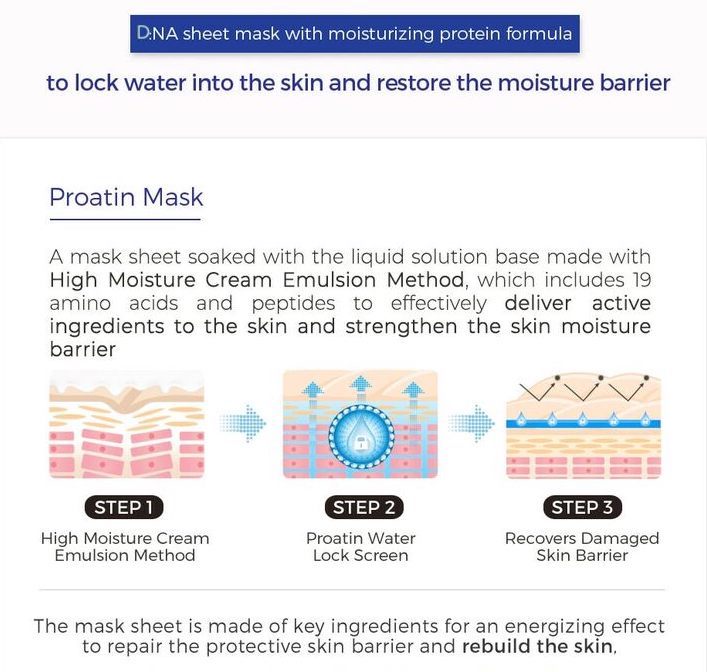 D:NA sheet mask with moisturizing protein formula

to lock water into the skin and restore the moisture barrier

Proatin Mask

A mask sheet soaked with the liquid solution base made with High Moisture Cream Emulsion Method, which includes 19 amino acids and peptides to effectively deliver active ingredients to the skin and strengthen the skin moisture barrier

STEP 1
High Moisture Cream Emulsion Method

STEP 2
Proatin Water Lock Screen

STEP 3
Recovers Damaged Skin Barrier

The mask sheet is made of key ingredients for an energizing effect to repair the protective skin barrier and rebuild the skin,